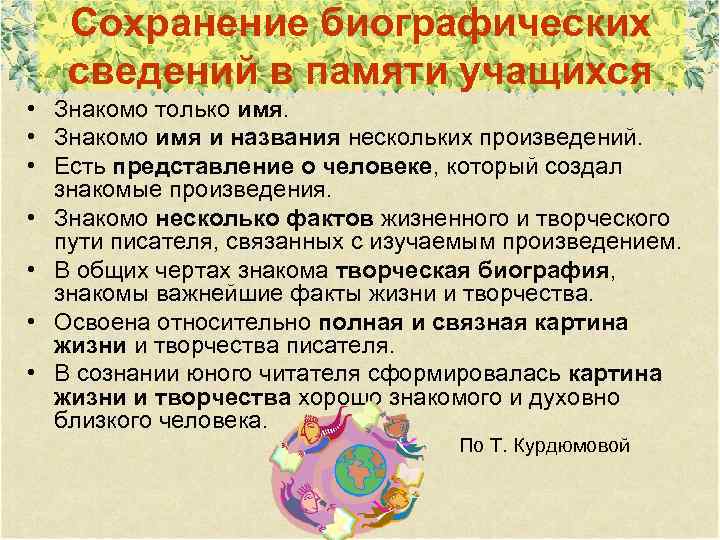 Сохранение биографических сведений в памяти учащихся

• Знакомо только имя.
• Знакомо имя и названия нескольких произведений.
• Есть представление о человеке, который создал знакомые произведения.
• Знакомо несколько фактов жизненного и творческого пути писателя, связанных с изучаемым произведением.
• В общих чертах знакома творческая биография, знакомы важнейшие факты жизни и творчества.
• Освоена относительно полная и связная картина жизни и творчества писателя.
• В сознании юного читателя сформировалась картина жизни и творчества хорошо знакомого и духовно близкого человека.

По Т. Курдюмовой